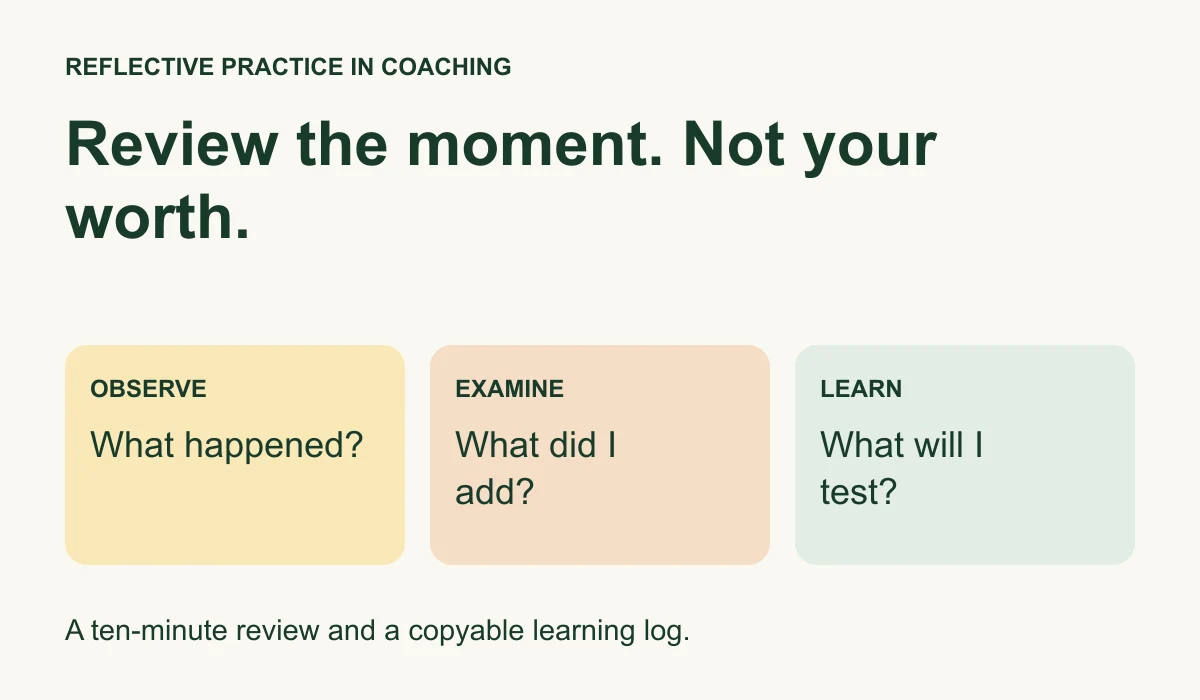 REFLECTIVE PRACTICE IN COACHING

Review the moment. Not your worth.

OBSERVE

What happened?

EXAMINE

What did I add?

LEARN

What will I test?

A ten-minute review and a copyable learning log.